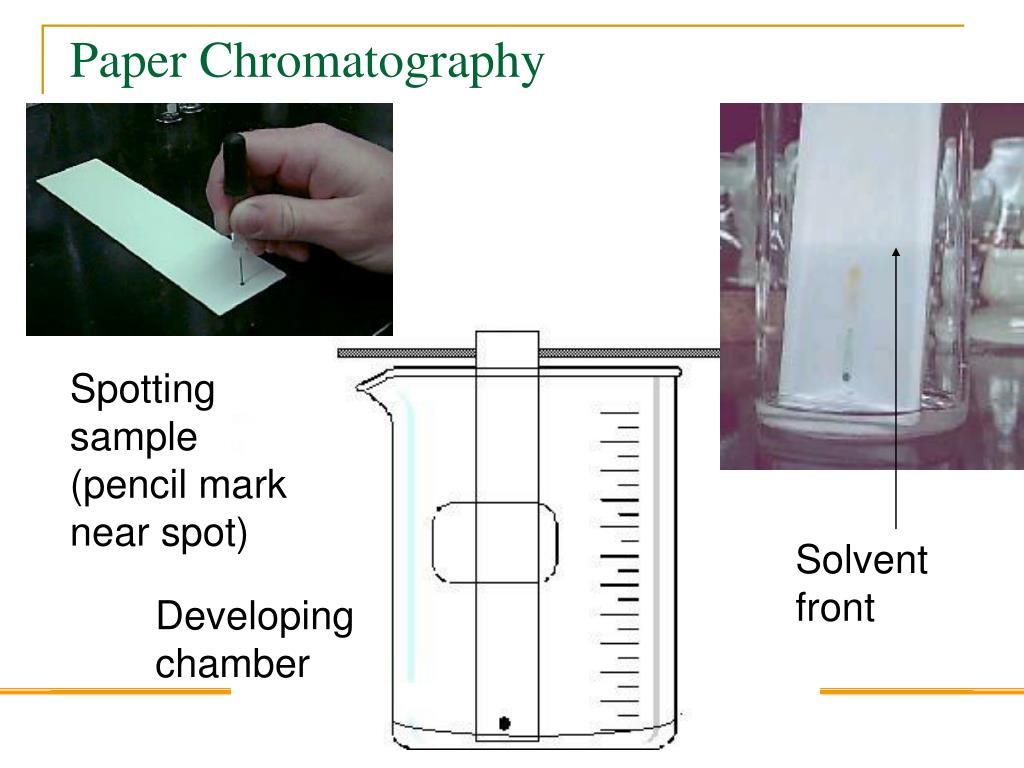 Paper Chromatography

Spotting sample (pencil mark near spot)

Developing chamber

Solvent front